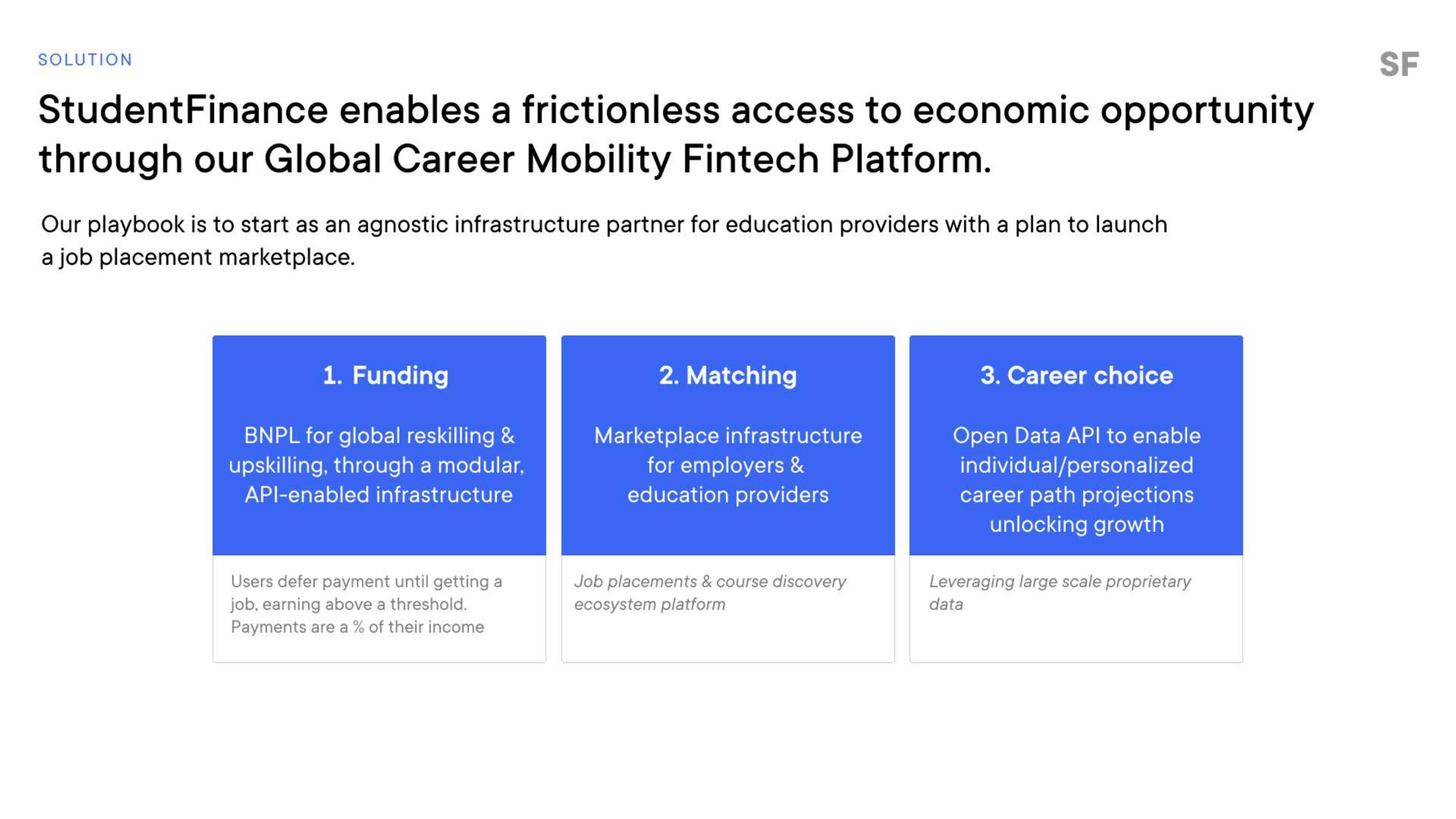 SOLUTION

SF

StudentFinance enables a frictionless access to economic opportunity through our Global Career Mobility Fintech Platform.

Our playbook is to start as an agnostic infrastructure partner for education providers with a plan to launch a job placement marketplace.

1. Funding

BNPL for global reskilling & upskilling, through a modular, API-enabled infrastructure

Users defer payment until getting a job, earning above a threshold. Payments are a % of their income

2. Matching

Marketplace infrastructure for employers & education providers

Job placements & course discovery ecosystem platform

3. Career choice

Open Data API to enable individual/personalized career path projections unlocking growth

Leveraging large scale proprietary data